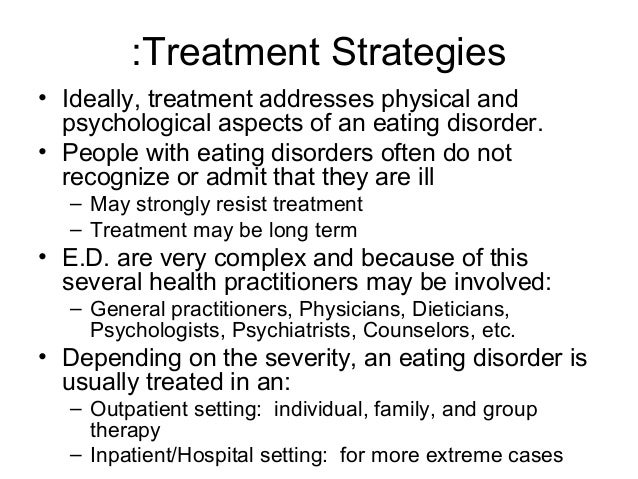 :Treatment Strategies

• Ideally, treatment addresses physical and psychological aspects of an eating disorder.

• People with eating disorders often do not recognize or admit that they are ill

– May strongly resist treatment

– Treatment may be long term

• E.D. are very complex and because of this several health practitioners may be involved:

– General practitioners, Physicians, Dieticians, Psychologists, Psychiatrists, Counselors, etc.

• Depending on the severity, an eating disorder is usually treated in an:

– Outpatient setting: individual, family, and group therapy

– Inpatient/Hospital setting: for more extreme cases